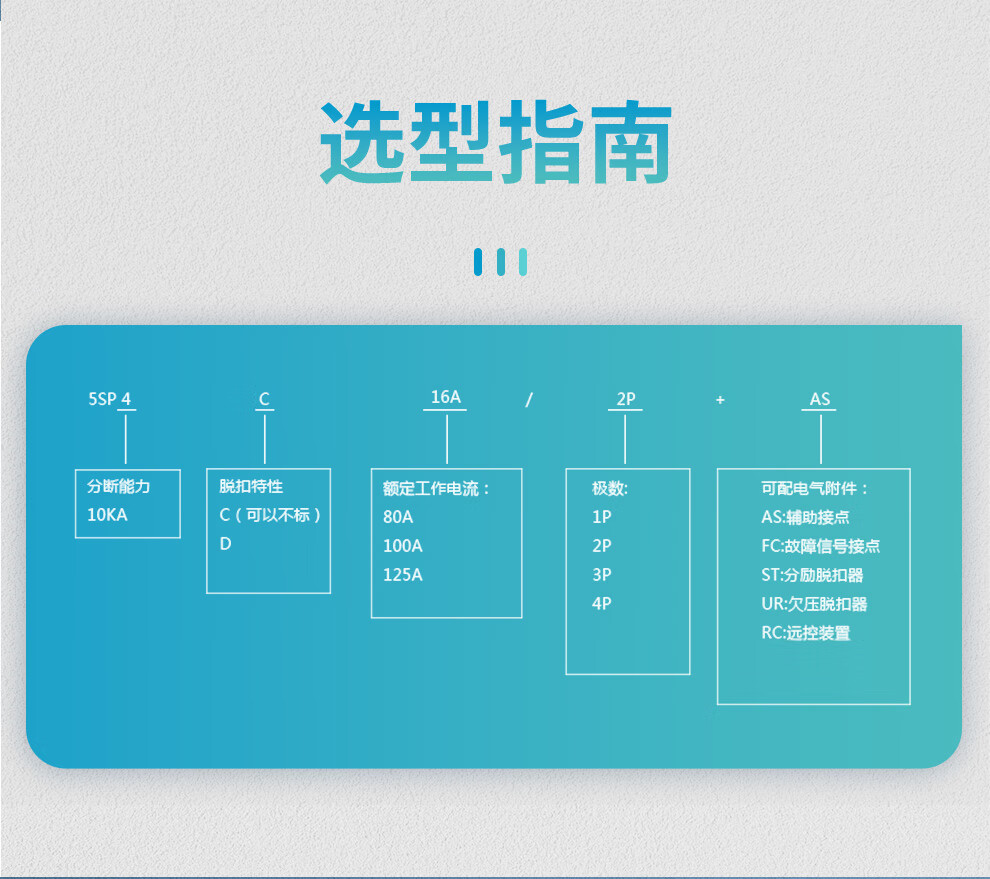 选型指南

5SP 4　　C　　16A　/　2P　+　AS

分断能力
10KA

脱扣特性
C（可以不标）
D

额定工作电流：
80A
100A
125A

极数:
1P
2P
3P
4P

可配电气附件：
AS:辅助接点
FC:故障信号接点
ST:分励脱扣器
UR:欠压脱扣器
RC:远控装置